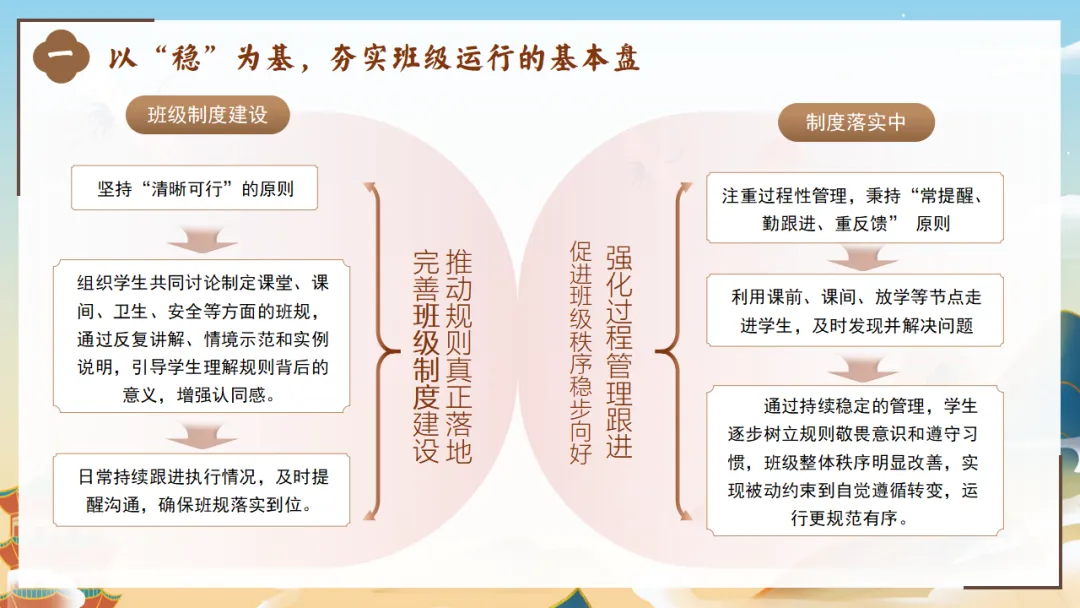 一 以“稳”为基，夯实班级运行的基本盘

班级制度建设

坚持“清晰可行”的原则

组织学生共同讨论制定课堂、课间、卫生、安全等方面的班规，通过反复讲解、情境示范和实例说明，引导学生理解规则背后的意义，增强认同感。

日常持续跟进执行情况，及时提醒沟通，确保班规落实到位。

推动规则真正落地
完善班级制度建设

强化过程管理跟进
促进班级秩序稳步向好

制度落实中

注重过程性管理，秉持“常提醒、勤跟进、重反馈” 原则

利用课前、课间、放学等节点走进学生，及时发现并解决问题

通过持续稳定的管理，学生逐步树立规则敬畏意识和遵守习惯，班级整体秩序明显改善，实现被动约束到自觉遵循转变，运行更规范有序。